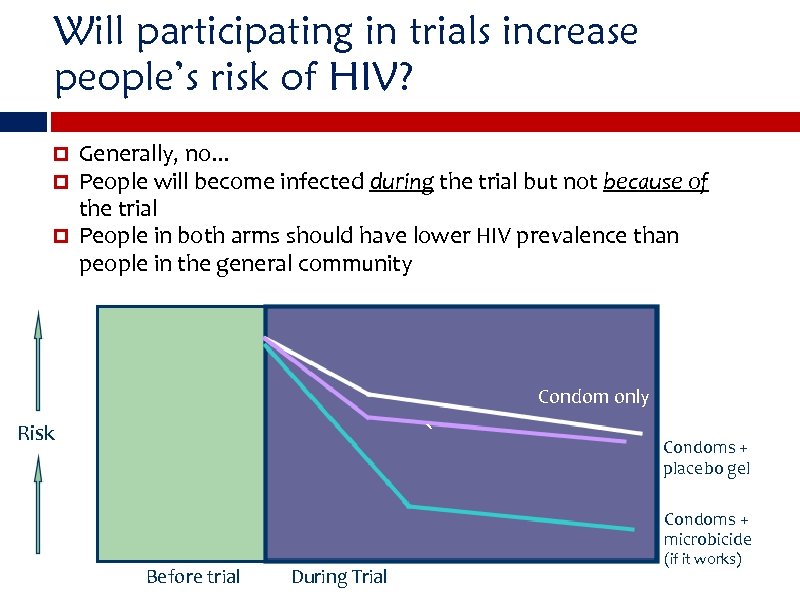 Will participating in trials increase people's risk of HIV?

Generally, no...

People will become infected during the trial but not because of the trial

People in both arms should have lower HIV prevalence than people in the general community

Risk

Condom only

Condoms + placebo gel

Condoms + microbicide (if it works)

Before trial

During Trial